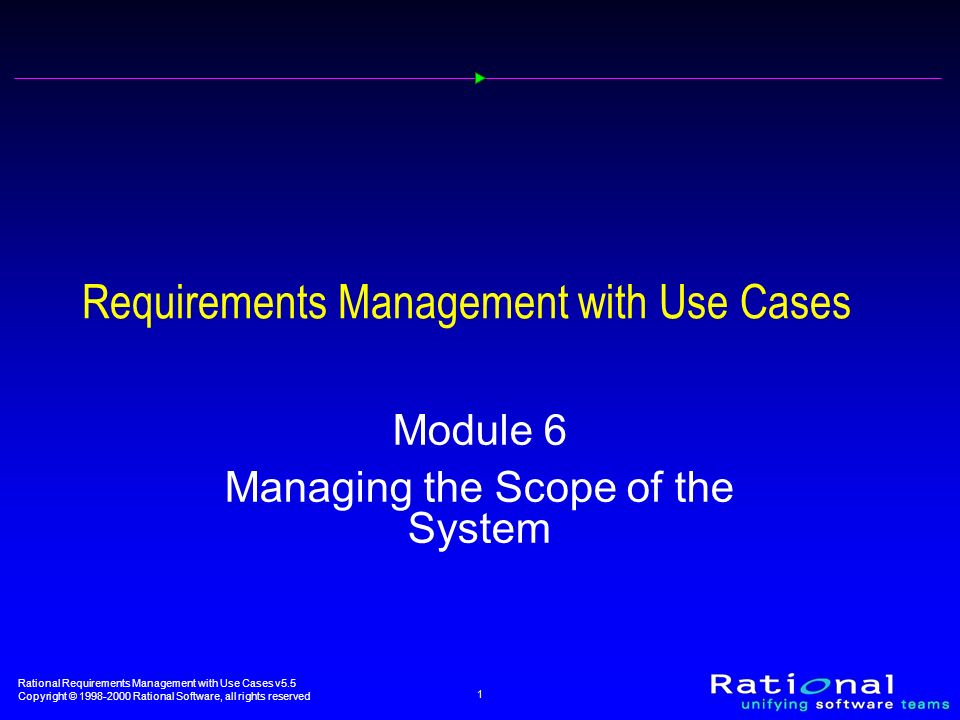 Requirements Management with Use Cases

Module 6
Managing the Scope of the System

Rational Requirements Management with Use Cases v5.5
Copyright © 1998-2000 Rational Software, all rights reserved

1

Rational
unifying software teams